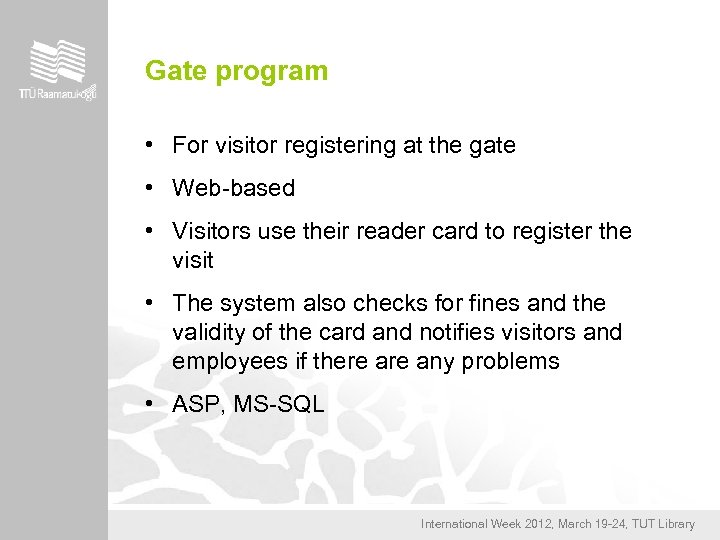 TTÜ Raamatukogu

Gate program

• For visitor registering at the gate

• Web-based

• Visitors use their reader card to register the visit

• The system also checks for fines and the validity of the card and notifies visitors and employees if there are any problems

• ASP, MS-SQL

International Week 2012, March 19-24, TUT Library